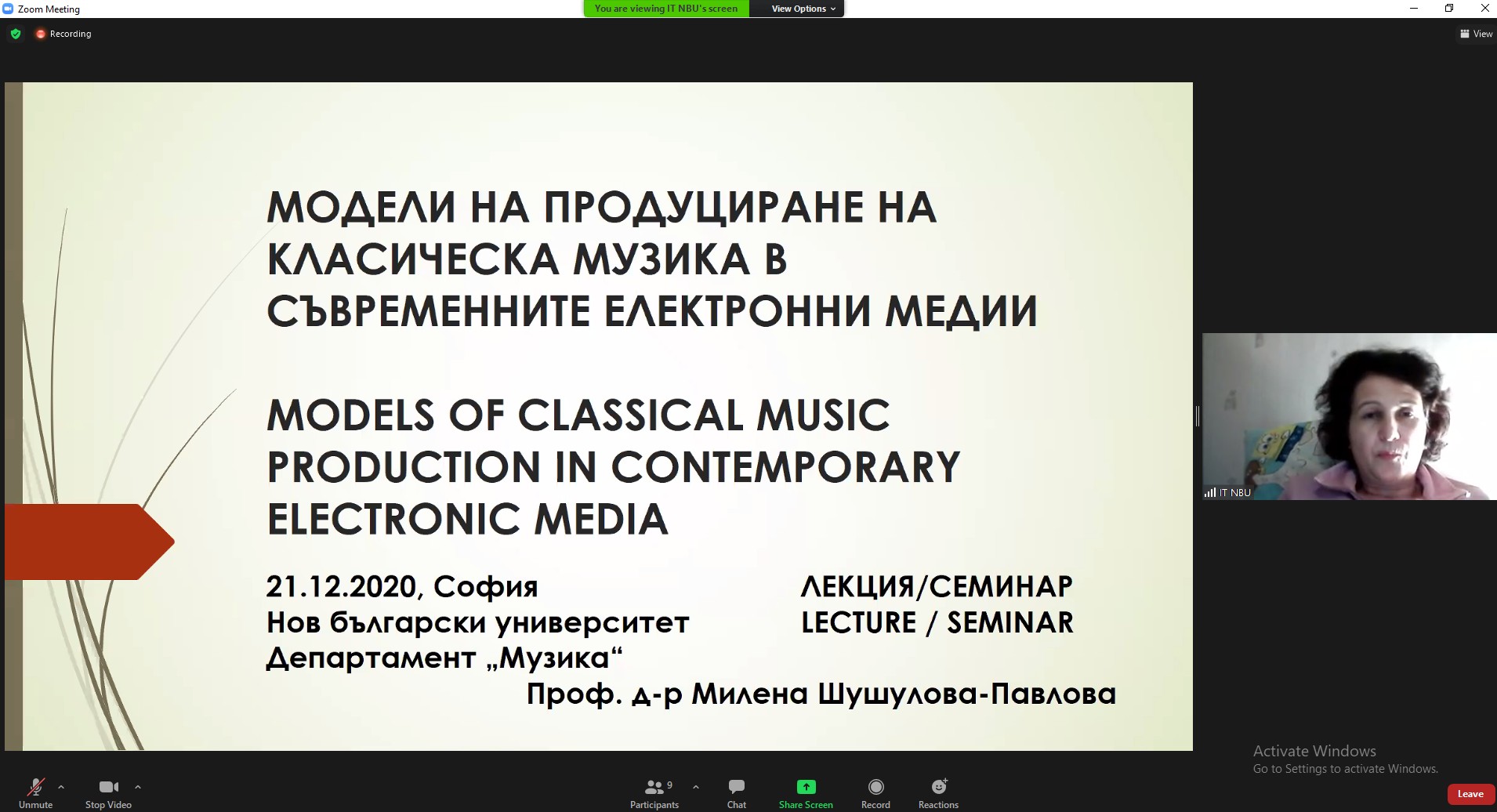 Zoom Meeting

You are viewing IT NBU's screen

View Options

Recording

View

МОДЕЛИ НА ПРОДУЦИРАНЕ НА КЛАСИЧЕСКА МУЗИКА В СЪВРЕМЕННИТЕ ЕЛЕКТРОННИ МЕДИИ

MODELS OF CLASSICAL MUSIC PRODUCTION IN CONTEMPORARY ELECTRONIC MEDIA

21.12.2020, София
Нов български университет
Департамент „Музика“

ЛЕКЦИЯ/СЕМИНАР
LECTURE / SEMINAR

Проф. д-р Милена Шушулова-Павлова

IT NBU

Activate Windows
Go to Settings to activate Windows.

Unmute

Stop Video

9

Participants

Chat

Share Screen

Record

Reactions

Leave